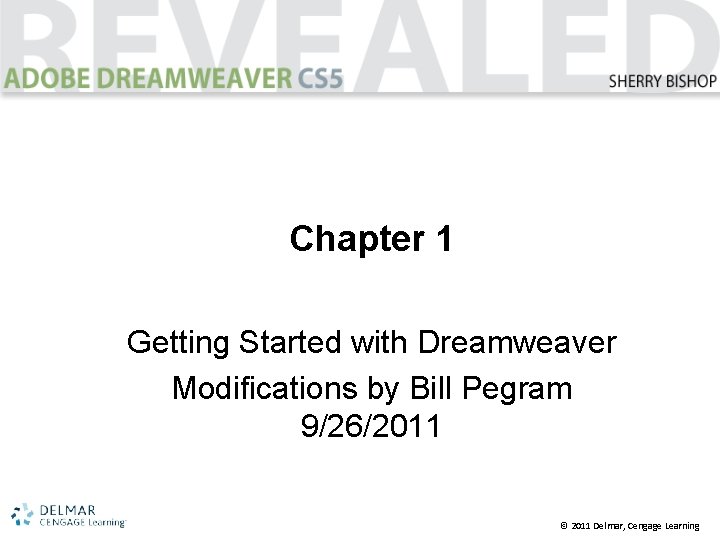 REVEALED
ADOBE DREAMWEAVER CS5
SHERRY BISHOP

Chapter 1

Getting Started with Dreamweaver
Modifications by Bill Pegram
9/26/2011

DELMAR
CENGAGE Learning

© 2011 Delmar, Cengage Learning